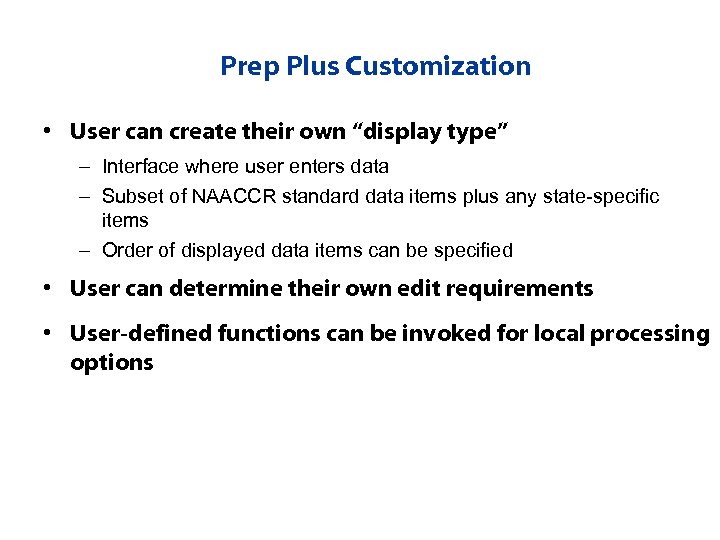 Prep Plus Customization

• User can create their own “display type”
– Interface where user enters data
– Subset of NAACCR standard data items plus any state-specific items
– Order of displayed data items can be specified

• User can determine their own edit requirements

• User-defined functions can be invoked for local processing options